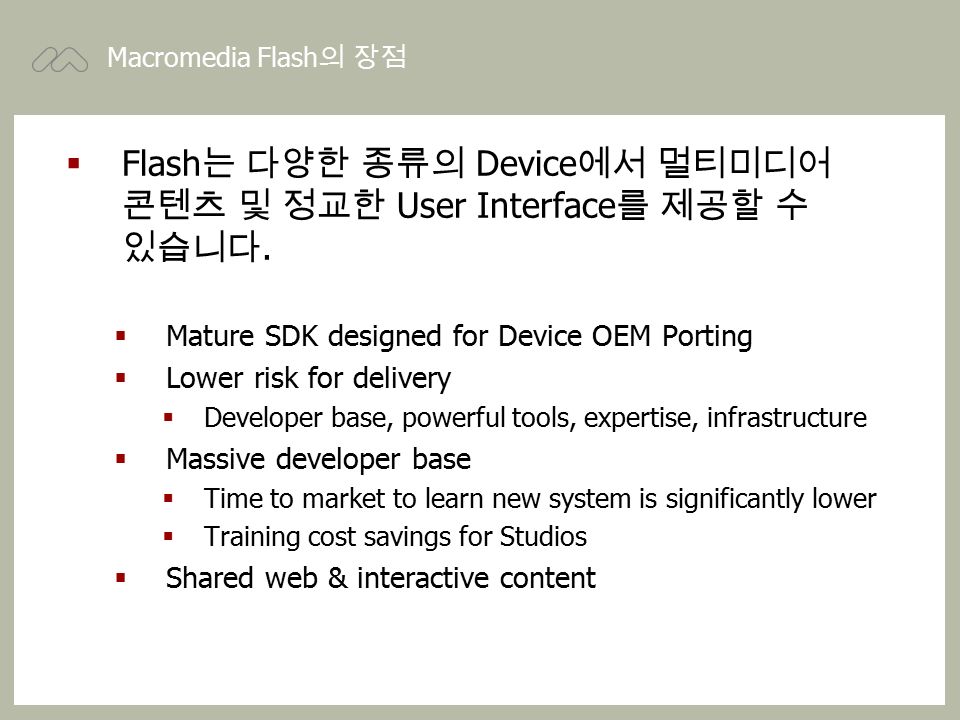 Macromedia Flash의 장점

▪ Flash는 다양한 종류의 Device에서 멀티미디어 콘텐츠 및 정교한 User Interface를 제공할 수 있습니다.

▪ Mature SDK designed for Device OEM Porting
▪ Lower risk for delivery
▪ Developer base, powerful tools, expertise, infrastructure
▪ Massive developer base
▪ Time to market to learn new system is significantly lower
▪ Training cost savings for Studios
▪ Shared web & interactive content